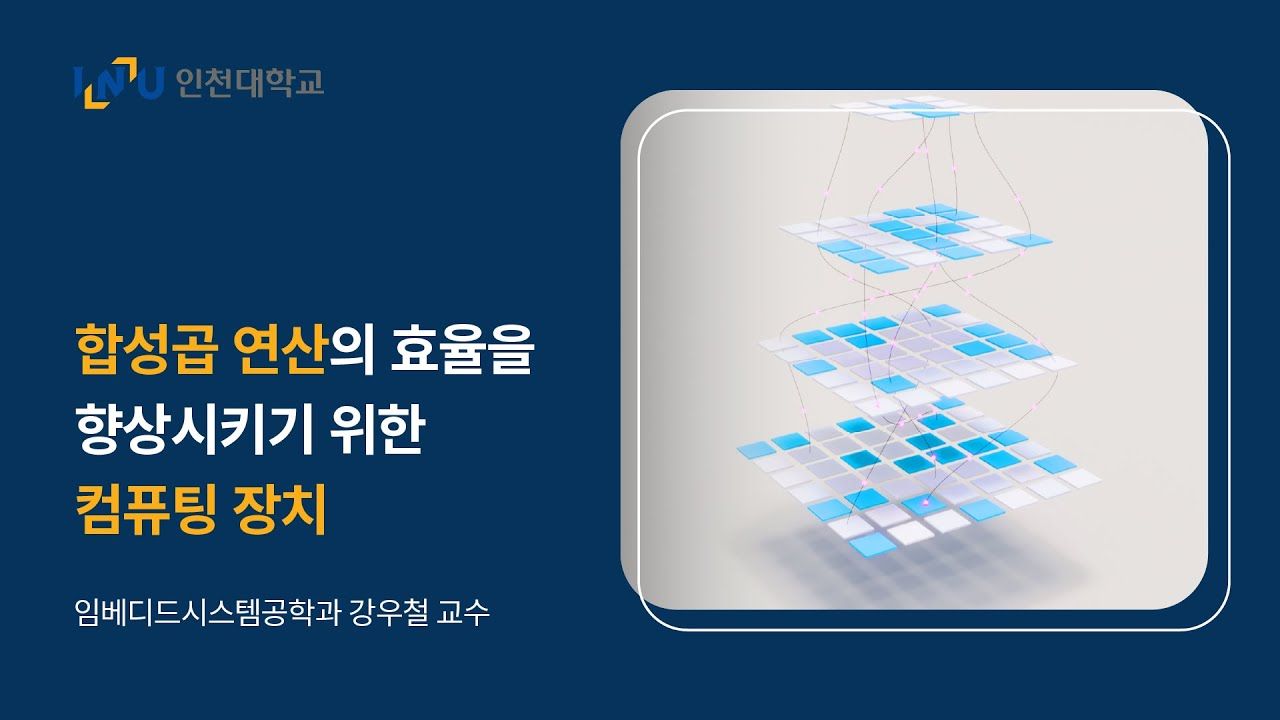 INU 인천대학교

합성곱 연산의 효율을 향상시키기 위한 컴퓨팅 장치

임베디드시스템공학과 강우철 교수